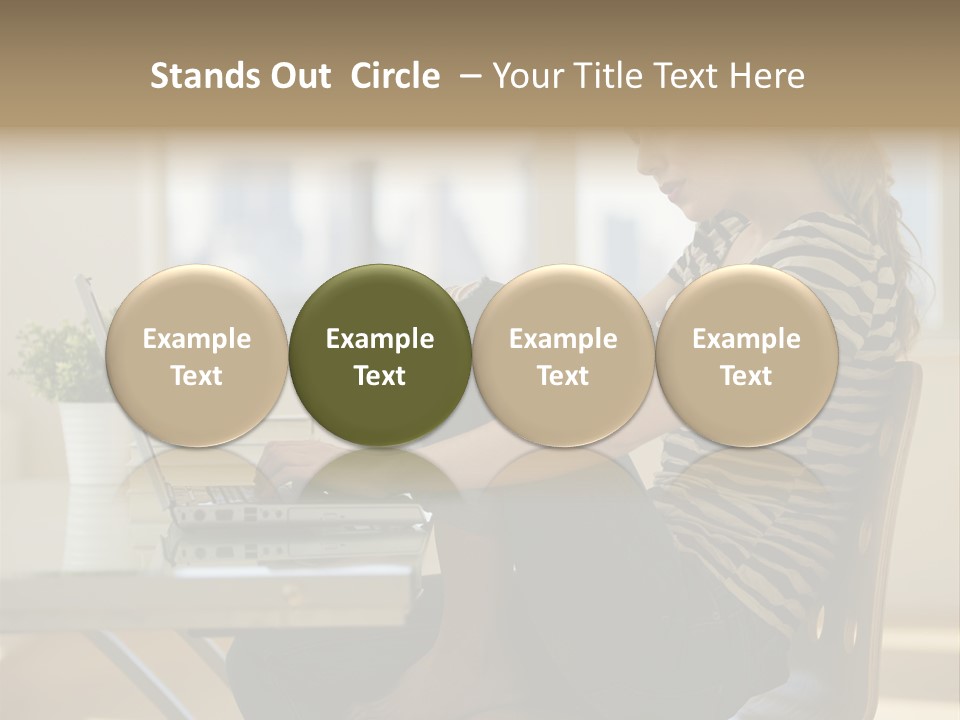 Stands Out Circle – Your Title Text Here

Example Text

Example Text

Example Text

Example Text